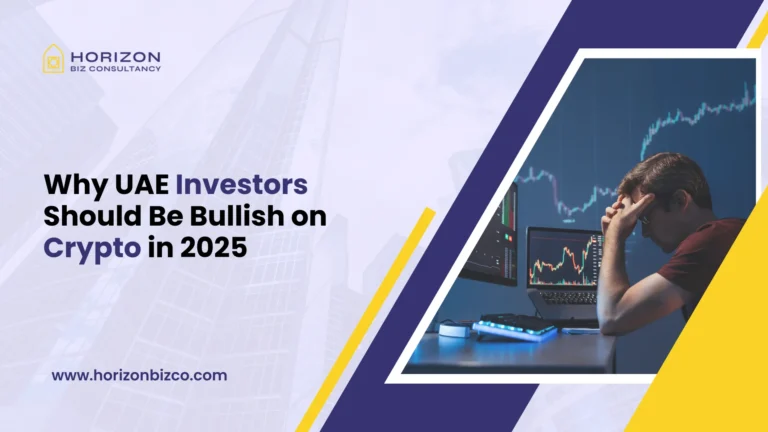 HORIZON
BIZ CONSULTANCY

Why UAE Investors Should Be Bullish on Crypto in 2025

www.horizonbizco.com